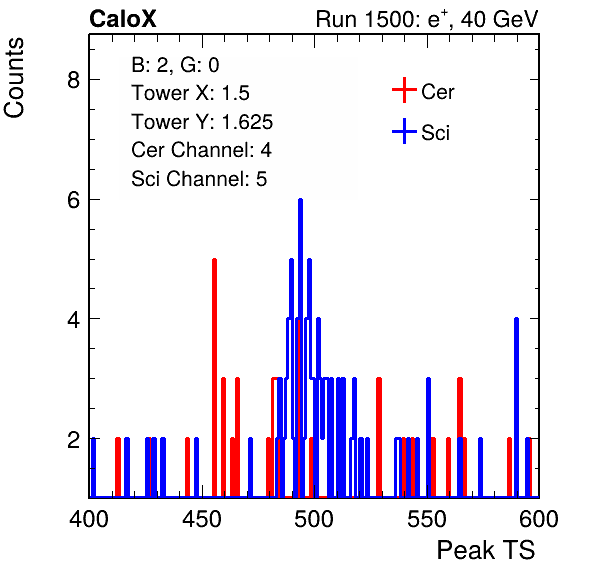 CaloX

Run 1500: $e^{+}$, 40 GeV

Counts

B: 2, G: 0
Tower X: 1.5
Tower Y: 1.625
Cer Channel: 4
Sci Channel: 5

Cer
Sci

8
6
4
2

400 450 500 550 600

Peak TS